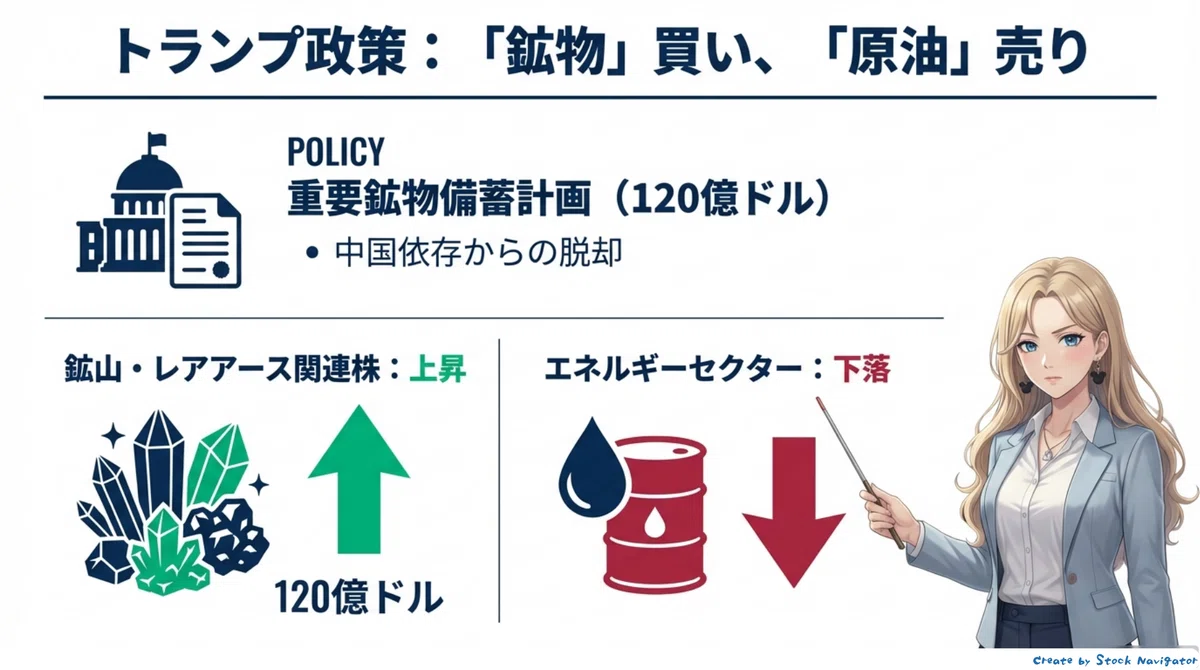 トランプ政策：「鉱物」買い、「原油」売り

POLICY
重要鉱物備蓄計画（120億ドル）
• 中国依存からの脱却

鉱山・レアアース関連株：上昇

120億ドル

エネルギーセクター：下落

Create by Stock Navigator